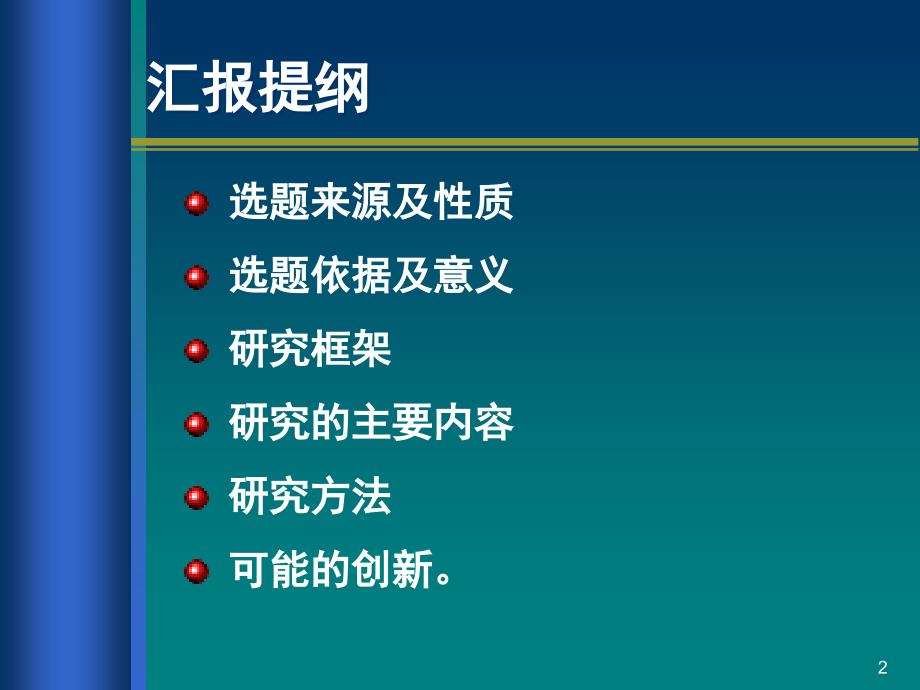 汇报提纲

选题来源及性质

选题依据及意义

研究框架

研究的主要内容

研究方法

可能的创新。

2